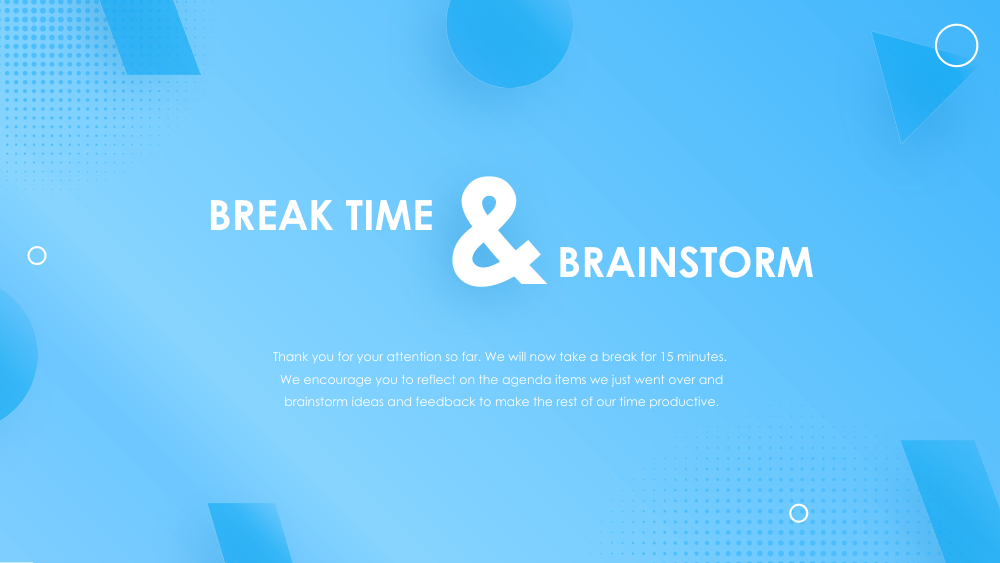 BREAK TIME & BRAINSTORM

Thank you for your attention so far. We will now take a break for 15 minutes. We encourage you to reflect on the agenda items we just went over and brainstorm ideas and feedback to make the rest of our time productive.